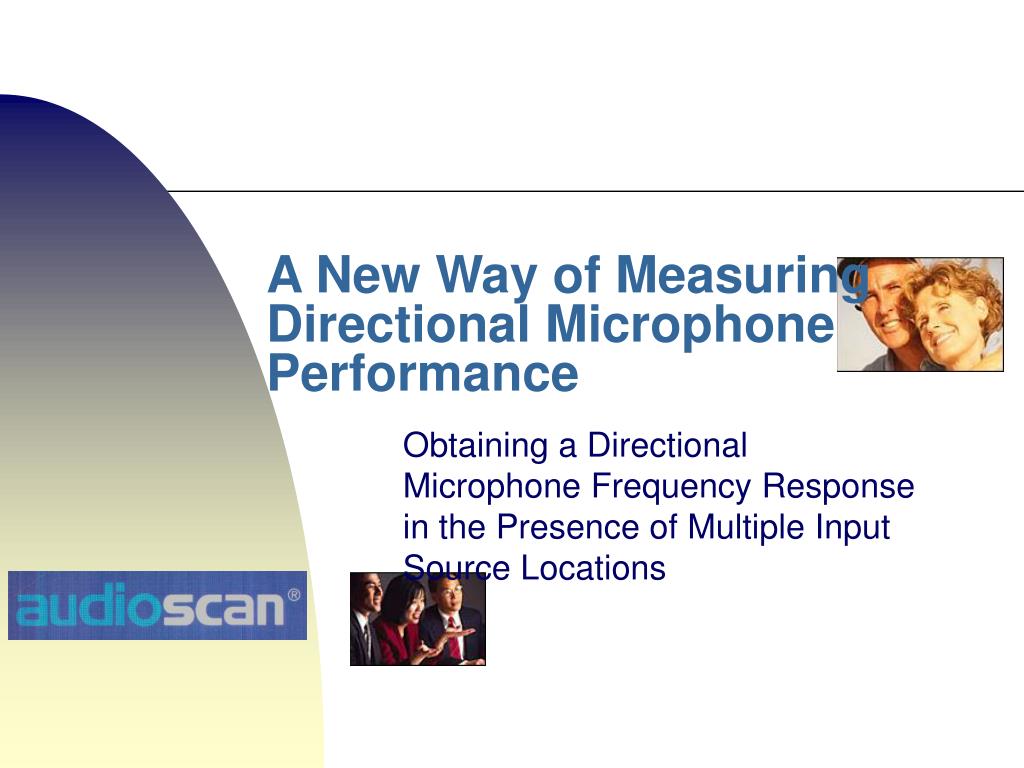 A New Way of Measuring Directional Microphone Performance

Obtaining a Directional Microphone Frequency Response in the Presence of Multiple Input Source Locations

audioscan®